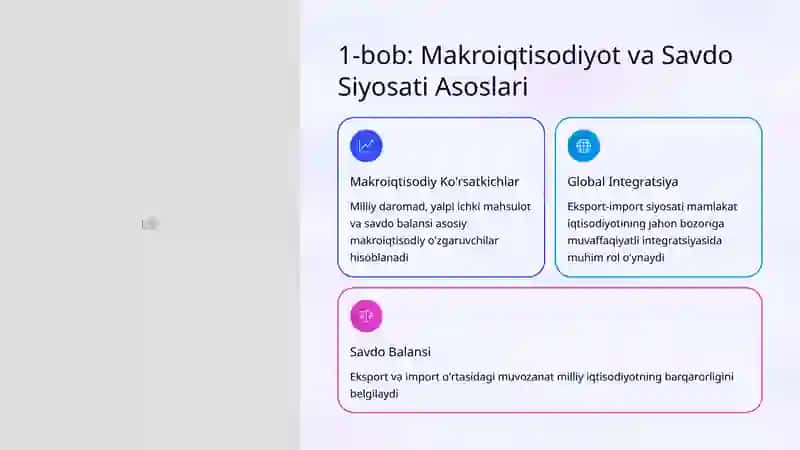 1-bob: Makroiqtisodiyot va Savdo Siyosati Asoslari

Makroiqtisodiy Ko'rsatkichlar

Milliy daromad, yalpi ichki mahsulot va savdo balansi asosiy makroiqtisodiy o'zgaruvchilar hisoblanadi

Global Integratsiya

Eksport-import siyosati mamlakat iqtisodiyotining jahon bozoriga muvaffaqiyatli integratsiyasida muhim rol o'ynaydi

Savdo Balansi

Eksport va import o'rtasidagi muvozanat milliy iqtisodiyotning barqarorligini belgilaydi